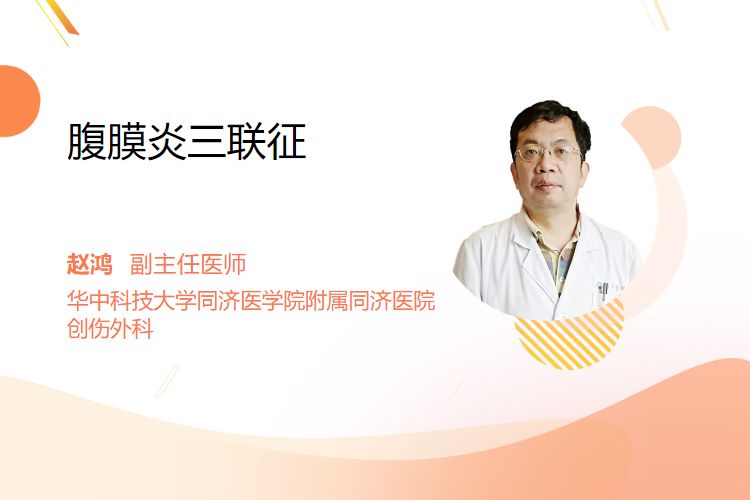 腹膜炎三联征

赵鸿 副主任医师
华中科技大学同济医学院附属同济医院
创伤外科